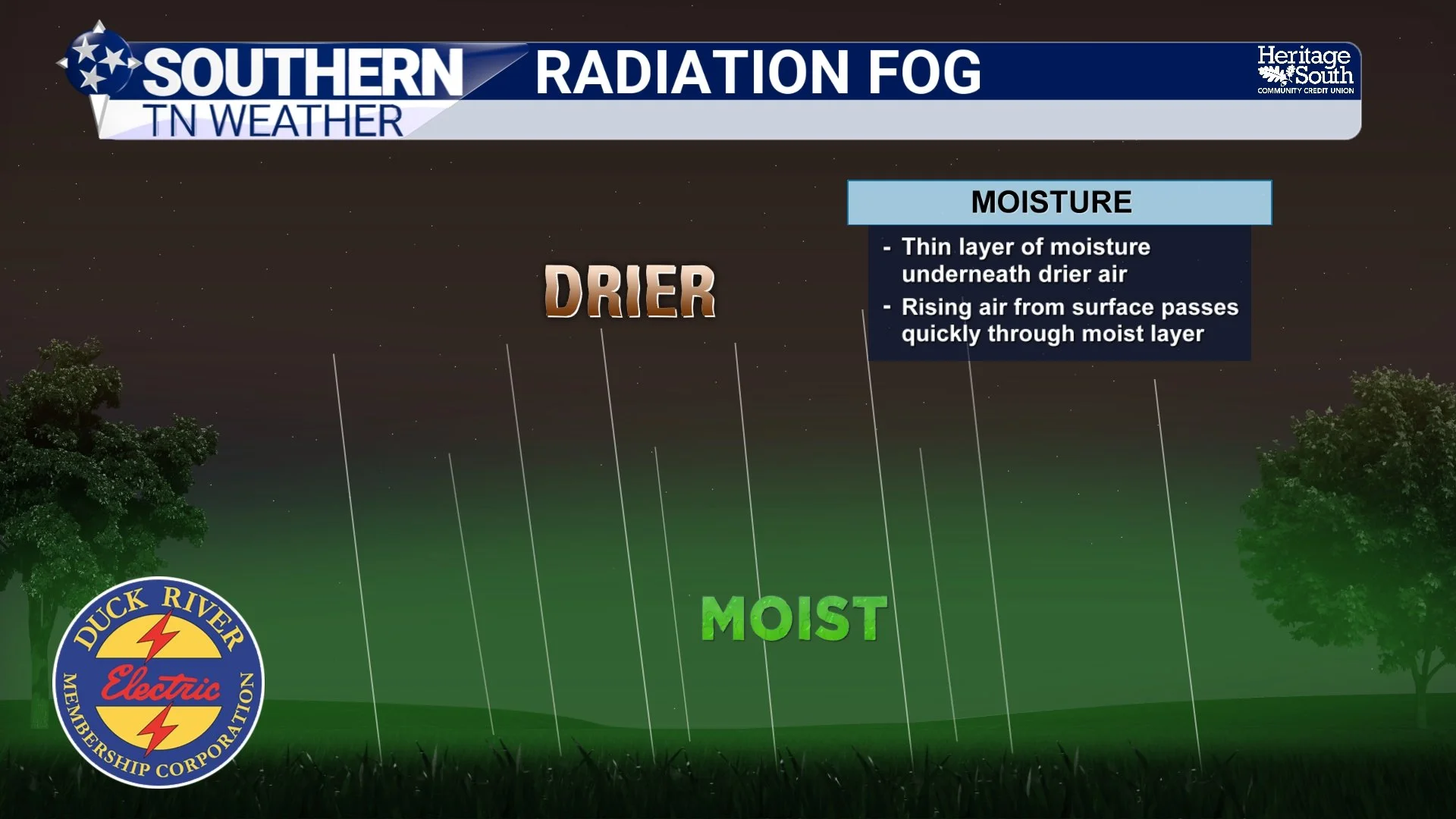 SOUTHERN TN WEATHER

RADIATION FOG

Heritage South COMMUNITY CREDIT UNION

MOISTURE

- Thin layer of moisture underneath drier air
- Rising air from surface passes quickly through moist layer

DRIER

MOIST

DUCK RIVER Electric MEMBERSHIP CORPORATION